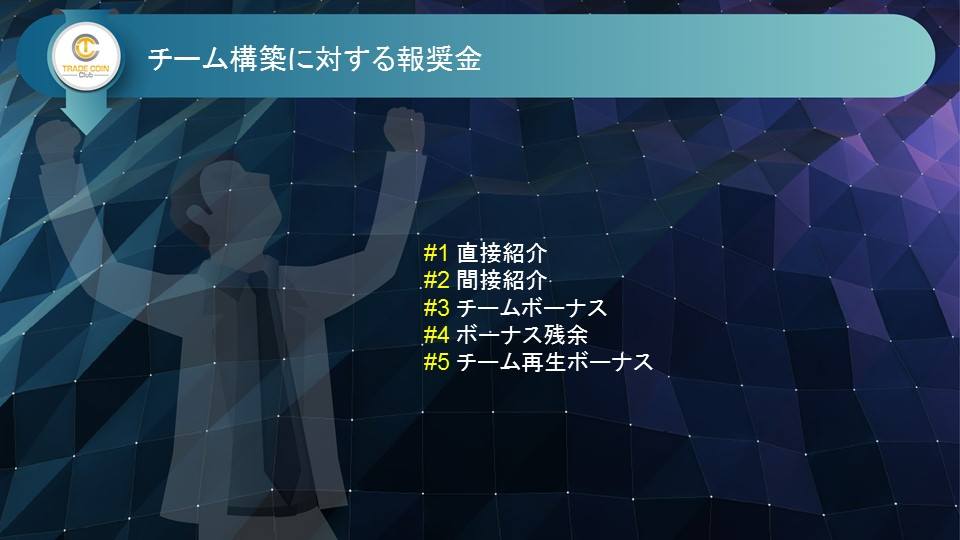 TRADE COIN Club

チーム構築に対する報奨金

#1 直接紹介
#2 間接紹介
#3 チームボーナス
#4 ボーナス残余
#5 チーム再生ボーナス